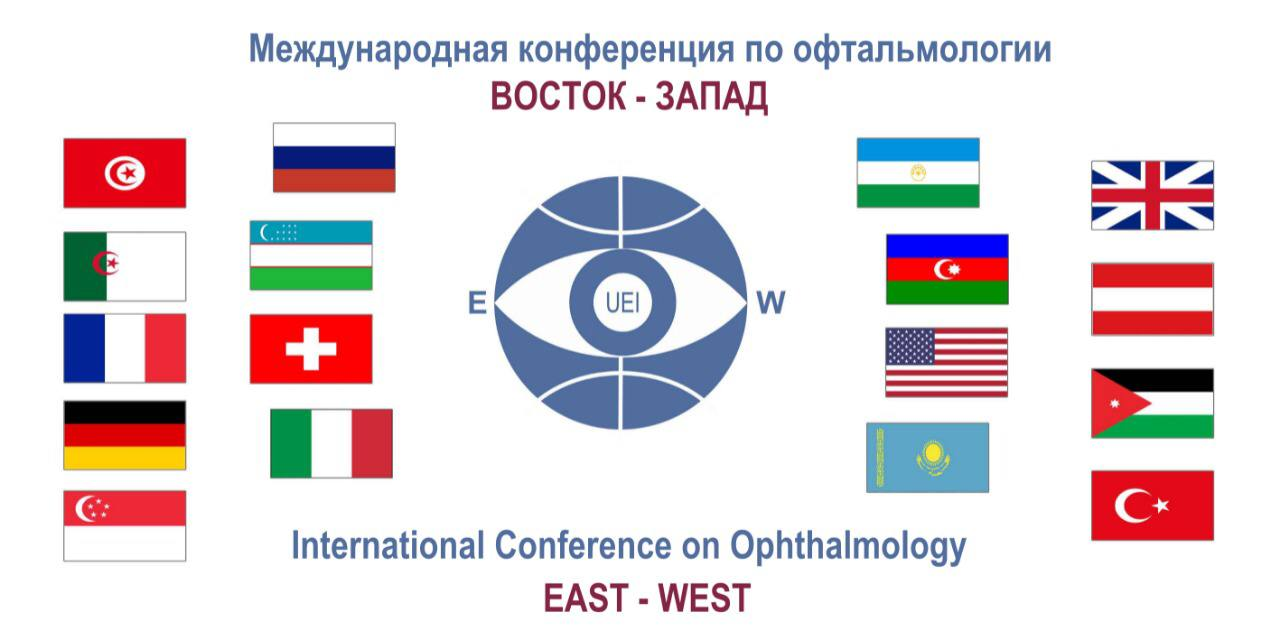 Международная конференция по офтальмологии
ВОСТОК - ЗАПАД

E
UEI
W

International Conference on Ophthalmology
EAST - WEST